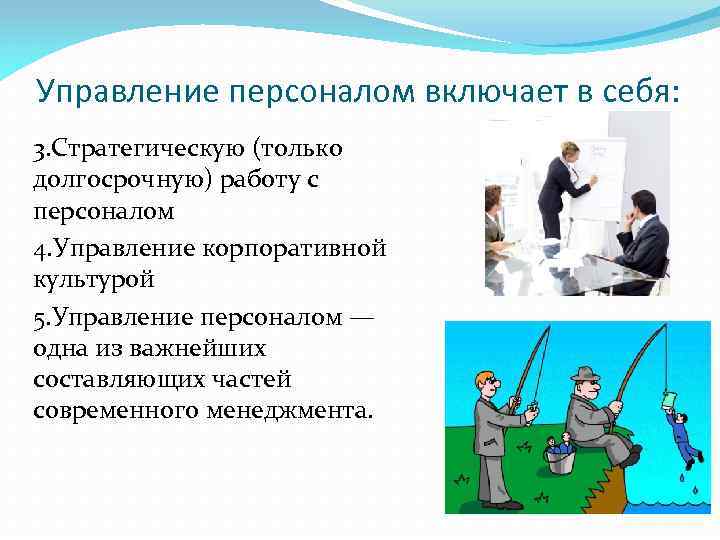 Управление персоналом включает в себя:

3.Стратегическую (только долгосрочную) работу с персоналом

4.Управление корпоративной культурой

5.Управление персоналом — одна из важнейших составляющих частей современного менеджмента.